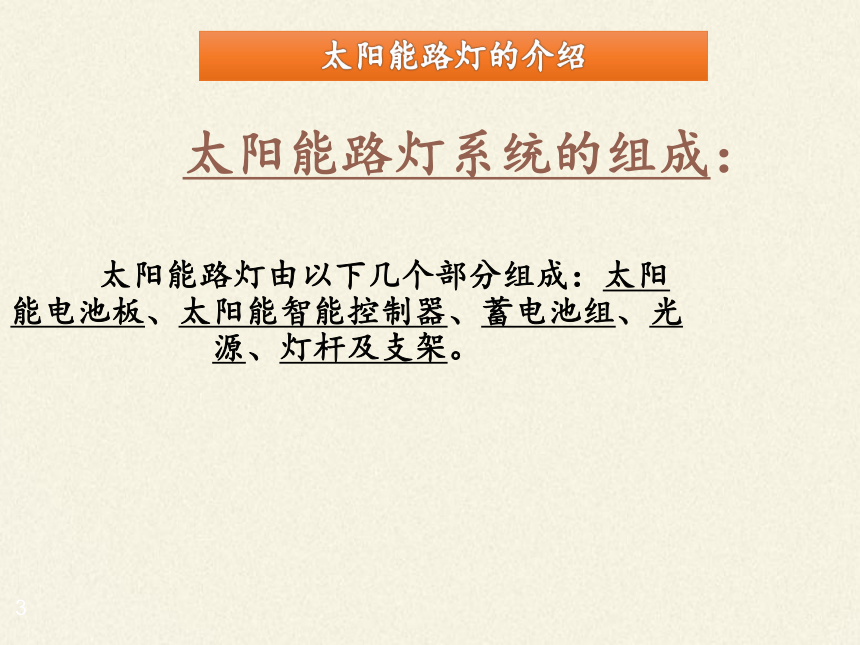 太阳能路灯的介绍

太阳能路灯系统的组成：

太阳能路灯由以下几个部分组成：太阳能电池板、太阳能智能控制器、蓄电池组、光源、灯杆及支架。

3